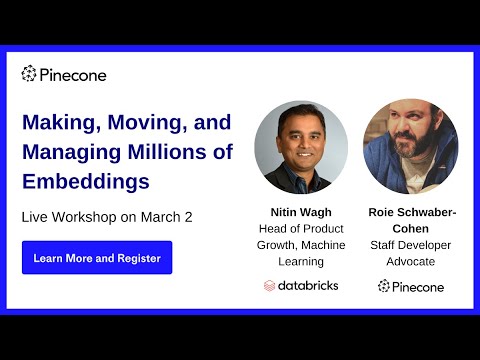 Pinecone

Making, Moving, and Managing Millions of Embeddings

Live Workshop on March 2

Learn More and Register

Nitin Wagh
Head of Product Growth, Machine Learning

databricks

Roie Schwaber-Cohen
Staff Developer Advocate

Pinecone